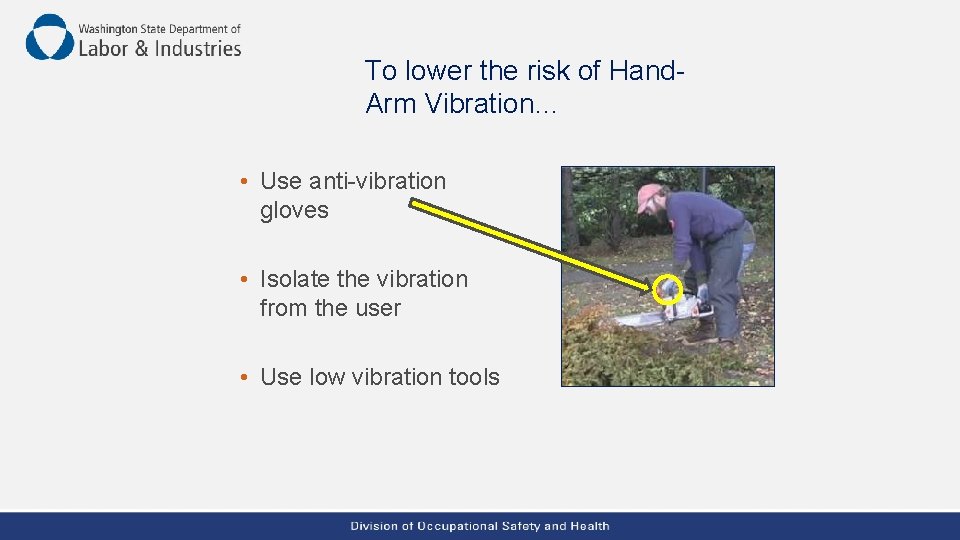 Washington State Department of
Labor & Industries

To lower the risk of Hand-Arm Vibration...

• Use anti-vibration gloves

• Isolate the vibration from the user

• Use low vibration tools

Division of Occupational Safety and Health